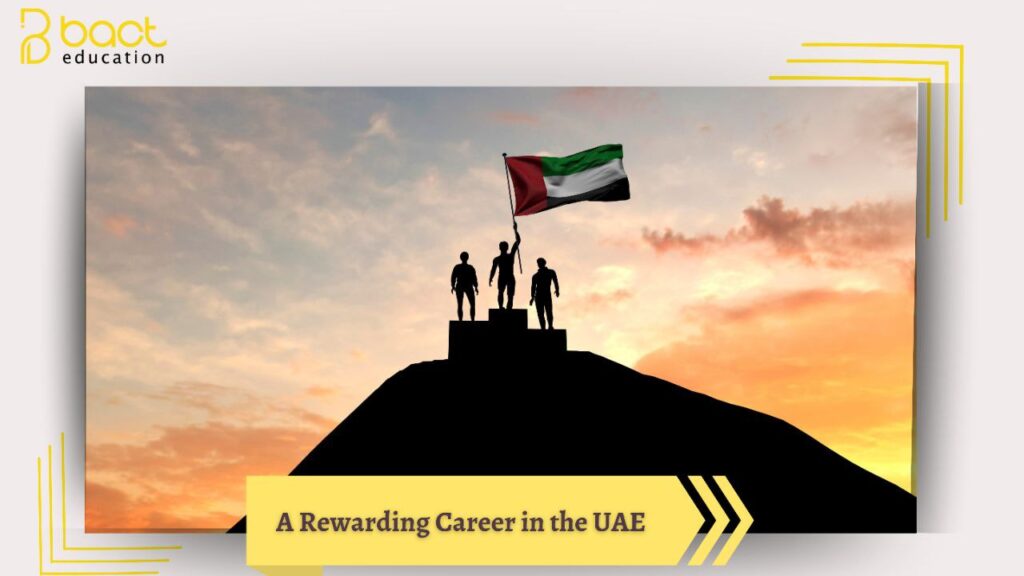 bact
education

A Rewarding Career in the UAE